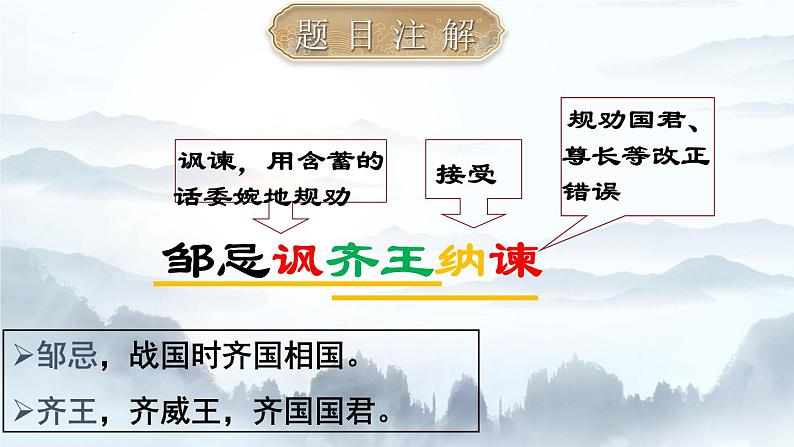 题目注解

讽谏，用含蓄的话委婉地规劝

接受

规劝国君、尊长等改正错误

邹忌讽齐王纳谏

➢邹忌，战国时齐国相国。

➢齐王，齐威王，齐国国君。